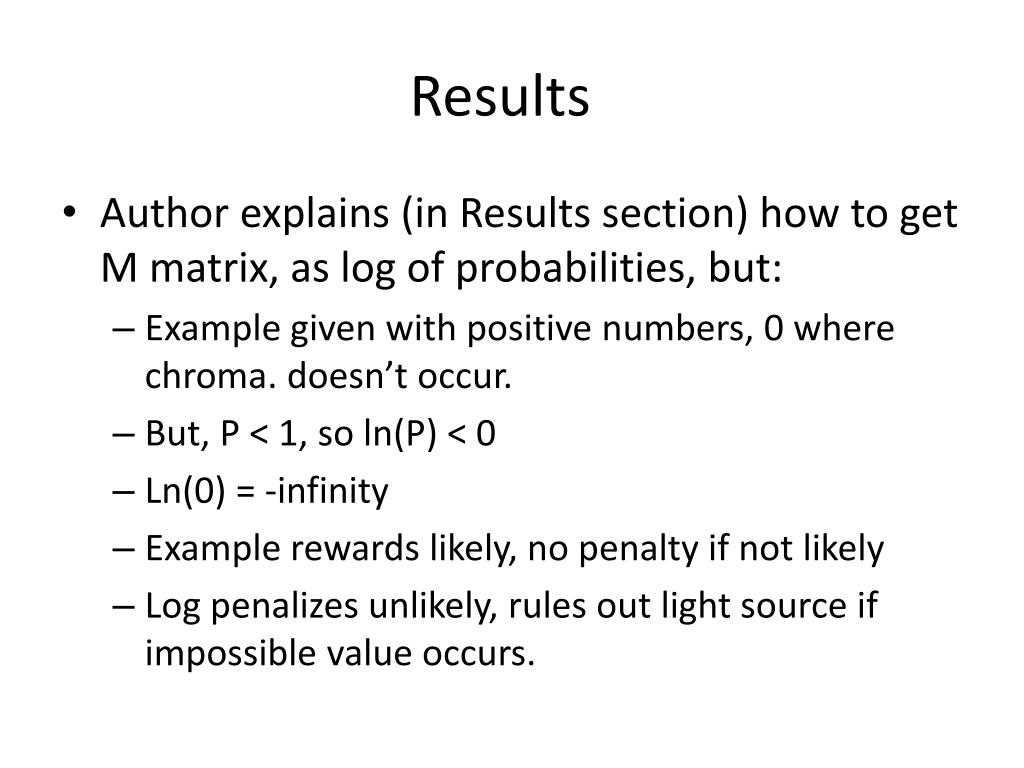 Results

• Author explains (in Results section) how to get M matrix, as log of probabilities, but:
– Example given with positive numbers, 0 where chroma. doesn’t occur.
– But, P < 1, so ln(P) < 0
– Ln(0) = -infinity
– Example rewards likely, no penalty if not likely
– Log penalizes unlikely, rules out light source if impossible value occurs.